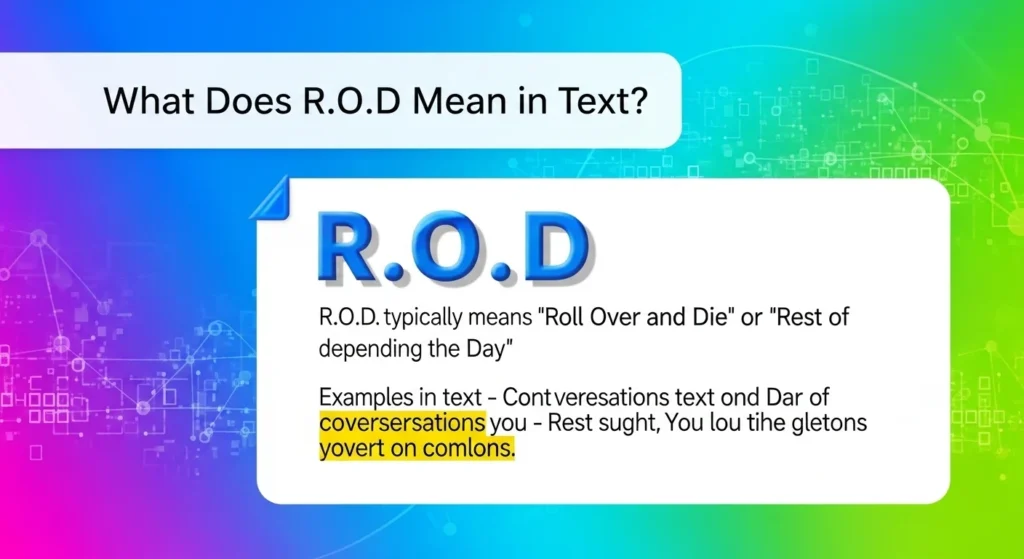 What Does R.O.D Mean in Text?

R.O.D

R.O.D. typically means "Roll Over and Die" or "Rest of depending the Day"

Examples in text - Contveresations text ond Dar of coversersations you - Rest sught, You lou tihe gletons yovert on comlons.